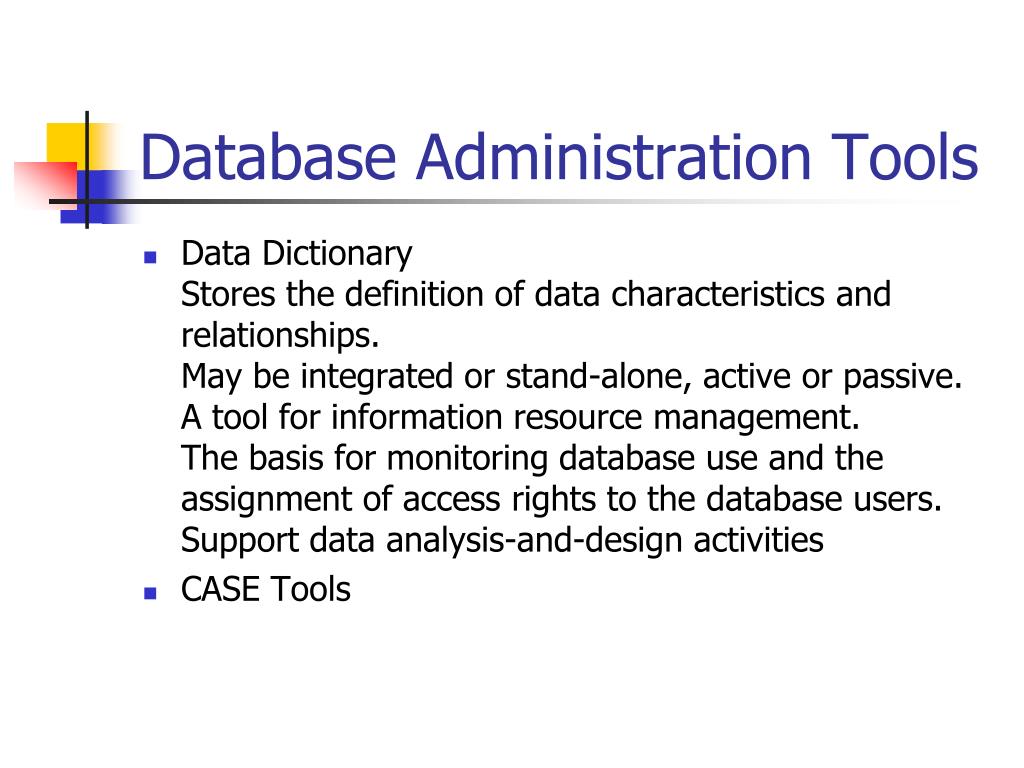 Database Administration Tools

- Data Dictionary
Stores the definition of data characteristics and relationships.
May be integrated or stand-alone, active or passive.
A tool for information resource management.
The basis for monitoring database use and the assignment of access rights to the database users.
Support data analysis-and-design activities
- CASE Tools